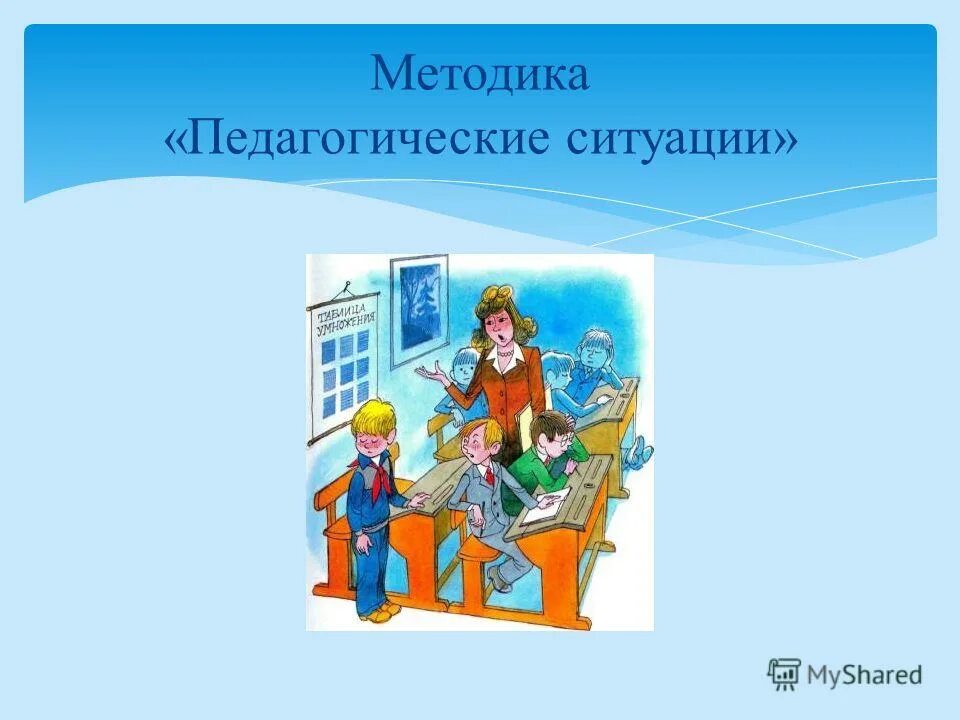 Методика
«Педагогические ситуации»

ТАБЛИЦА УМНОЖЕНИЯ

MyShared